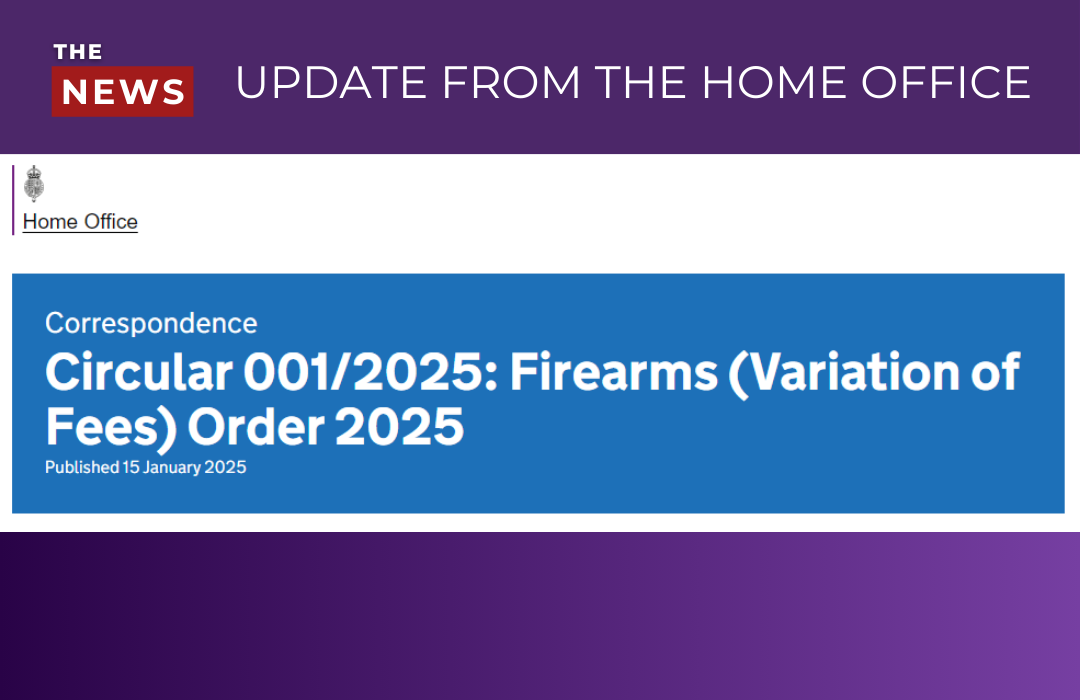 THE NEWS

UPDATE FROM THE HOME OFFICE

Home Office

Correspondence

Circular 001/2025: Firearms (Variation of Fees) Order 2025

Published 15 January 2025